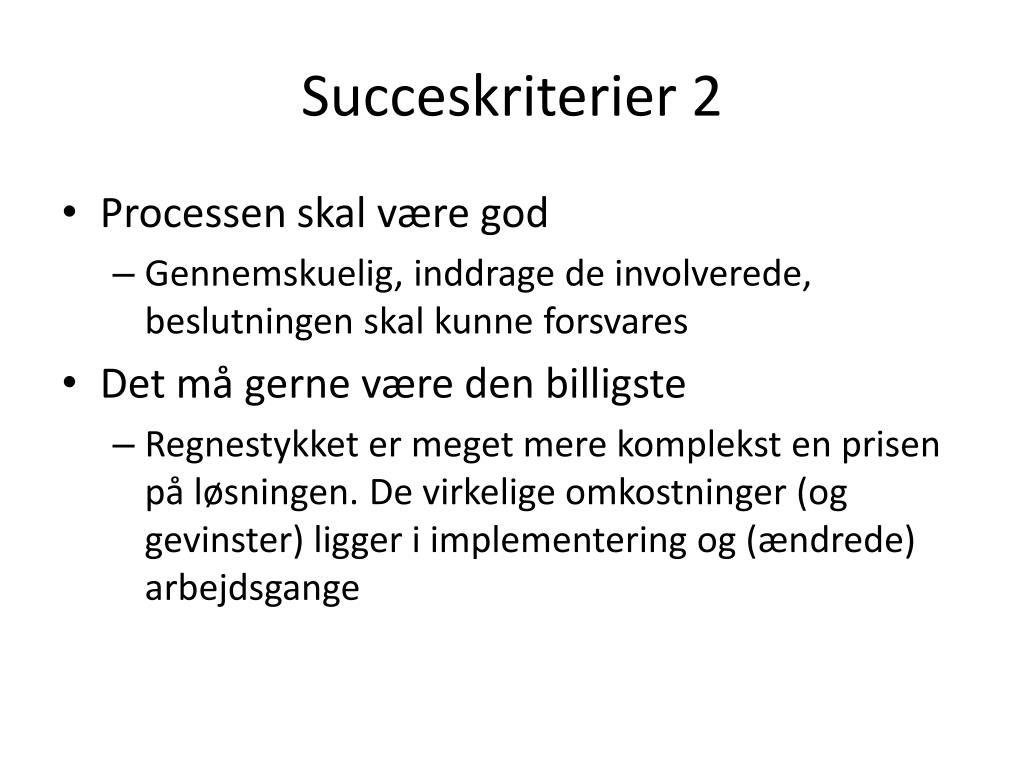 Succeskriterier 2

• Processen skal være god
– Gennemskuelig, inddrage de involverede, beslutningen skal kunne forsvares

• Det må gerne være den billigste
– Regnestykket er meget mere komplekst en prisen på løsningen. De virkelige omkostninger (og gevinster) ligger i implementering og (ændrede) arbejdsgange